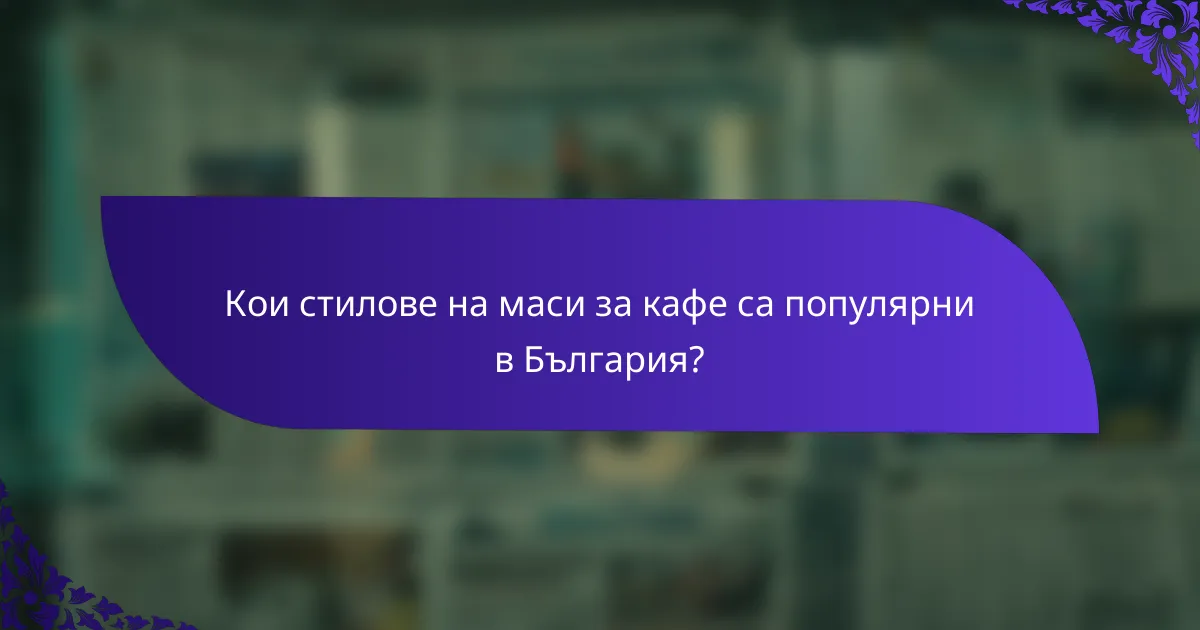 Кои стилове на маси за кафе са популярни в България?